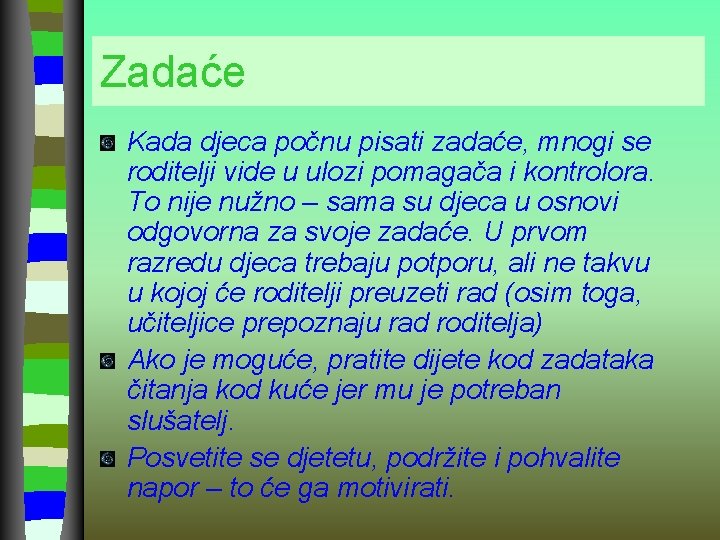 Zadaće

Kada djeca počnu pisati zadaće, mnogi se roditelji vide u ulozi pomagača i kontrolora. To nije nužno – sama su djeca u osnovi odgovorna za svoje zadaće. U prvom razredu djeca trebaju potporu, ali ne takvu u kojoj će roditelji preuzeti rad (osim toga, učiteljice prepoznaju rad roditelja)

Ako je moguće, pratite dijete kod zadataka čitanja kod kuće jer mu je potreban slušatelj.

Posvetite se djetetu, podržite i pohvalite napor – to će ga motivirati.